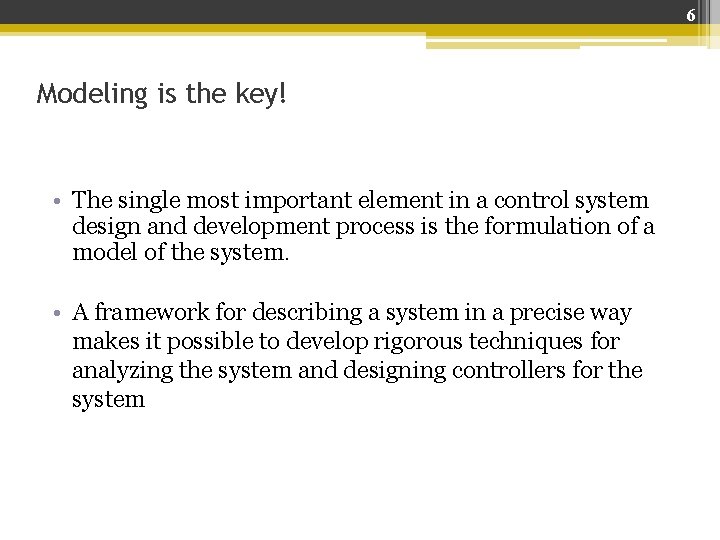 6

Modeling is the key!

• The single most important element in a control system design and development process is the formulation of a model of the system.

• A framework for describing a system in a precise way makes it possible to develop rigorous techniques for analyzing the system and designing controllers for the system